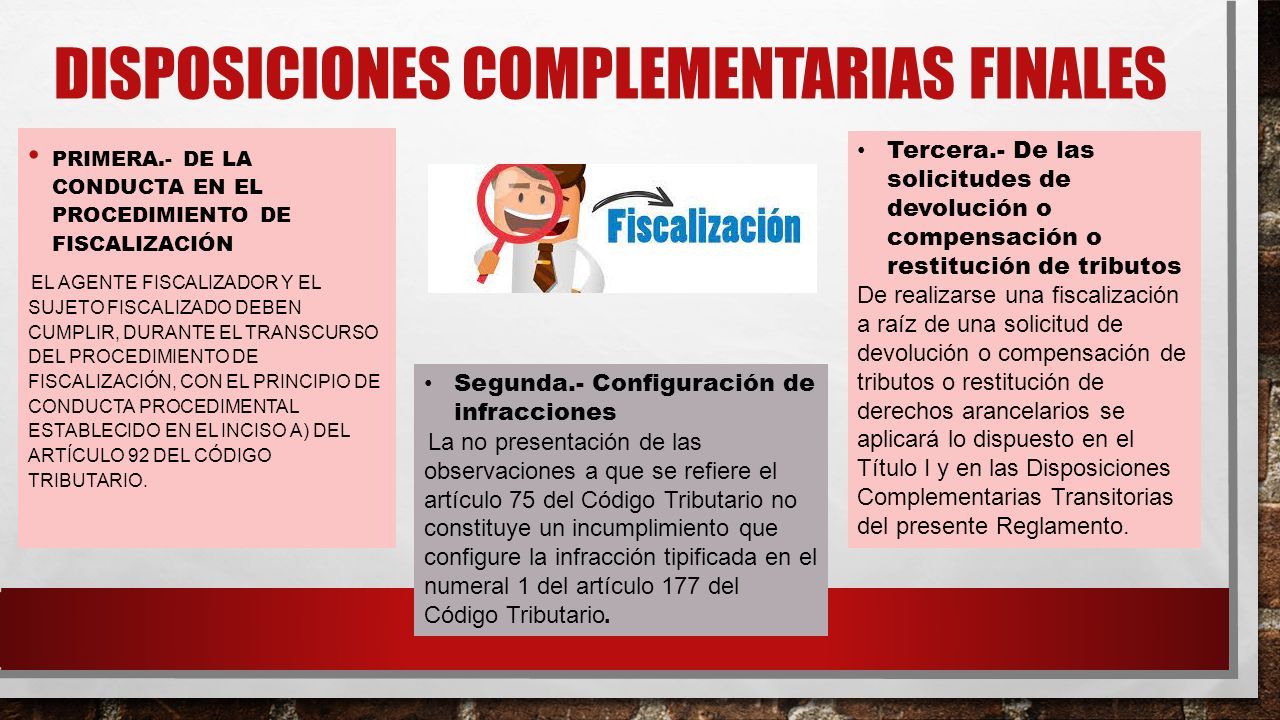 DISPOSICIONES COMPLEMENTARIAS FINALES

• PRIMERA.- DE LA CONDUCTA EN EL PROCEDIMIENTO DE FISCALIZACIÓN

EL AGENTE FISCALIZADOR Y EL SUJETO FISCALIZADO DEBEN CUMPLIR, DURANTE EL TRANSCURSO DEL PROCEDIMIENTO DE FISCALIZACIÓN, CON EL PRINCIPIO DE CONDUCTA PROCEDIMENTAL ESTABLECIDO EN EL INCISO A) DEL ARTÍCULO 92 DEL CÓDIGO TRIBUTARIO.

Fiscalización

• Segunda.- Configuración de infracciones

La no presentación de las observaciones a que se refiere el artículo 75 del Código Tributario no constituye un incumplimiento que configure la infracción tipificada en el numeral 1 del artículo 177 del Código Tributario.

• Tercera.- De las solicitudes de devolución o compensación o restitución de tributos

De realizarse una fiscalización a raíz de una solicitud de devolución o compensación de tributos o restitución de derechos arancelarios se aplicará lo dispuesto en el Título I y en las Disposiciones Complementarias Transitorias del presente Reglamento.